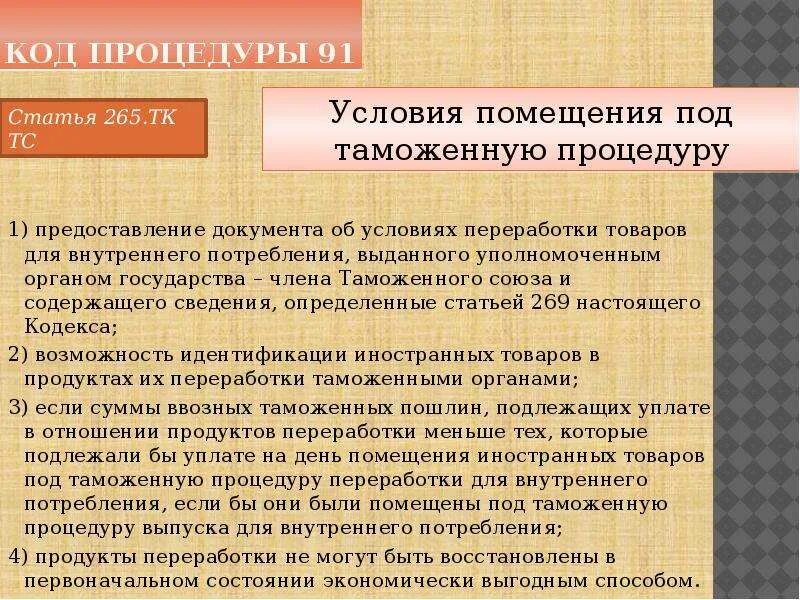 КОД ПРОЦЕДУРЫ 91

Статья 265.ТК ТС

Условия помещения под таможенную процедуру

1) предоставление документа об условиях переработки товаров для внутреннего потребления, выданного уполномоченным органом государства – члена Таможенного союза и содержащего сведения, определенные статьей 269 настоящего Кодекса;

2) возможность идентификации иностранных товаров в продуктах их переработки таможенными органами;

3) если суммы ввозных таможенных пошлин, подлежащих уплате в отношении продуктов переработки меньше тех, которые подлежали бы уплате на день помещения иностранных товаров под таможенную процедуру переработки для внутреннего потребления, если бы они были помещены под таможенную процедуру выпуска для внутреннего потребления;

4) продукты переработки не могут быть восстановлены в первоначальном состоянии экономически выгодным способом.